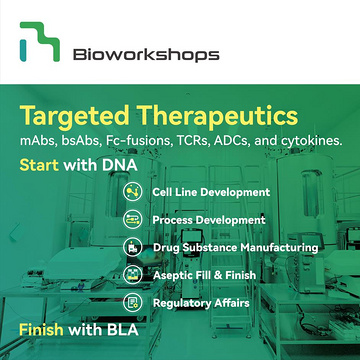 Bioworkshops

Targeted Therapeutics

mAbs, bsAbs, Fc-fusions, TCRs, ADCs, and cytokines.

Start with DNA

Cell Line Development

Process Development

Drug Substance Manufacturing

Aseptic Fill & Finish

Regulatory Affairs

Finish with BLA